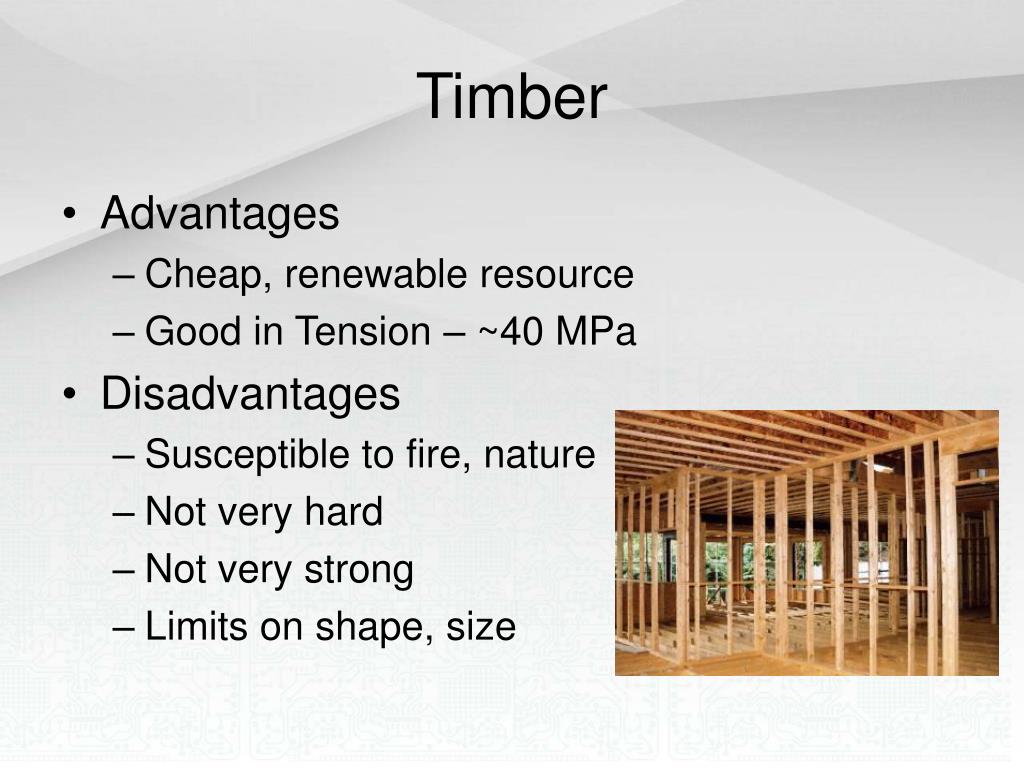 Timber

• Advantages
– Cheap, renewable resource
– Good in Tension – ~40 MPa
• Disadvantages
– Susceptible to fire, nature
– Not very hard
– Not very strong
– Limits on shape, size